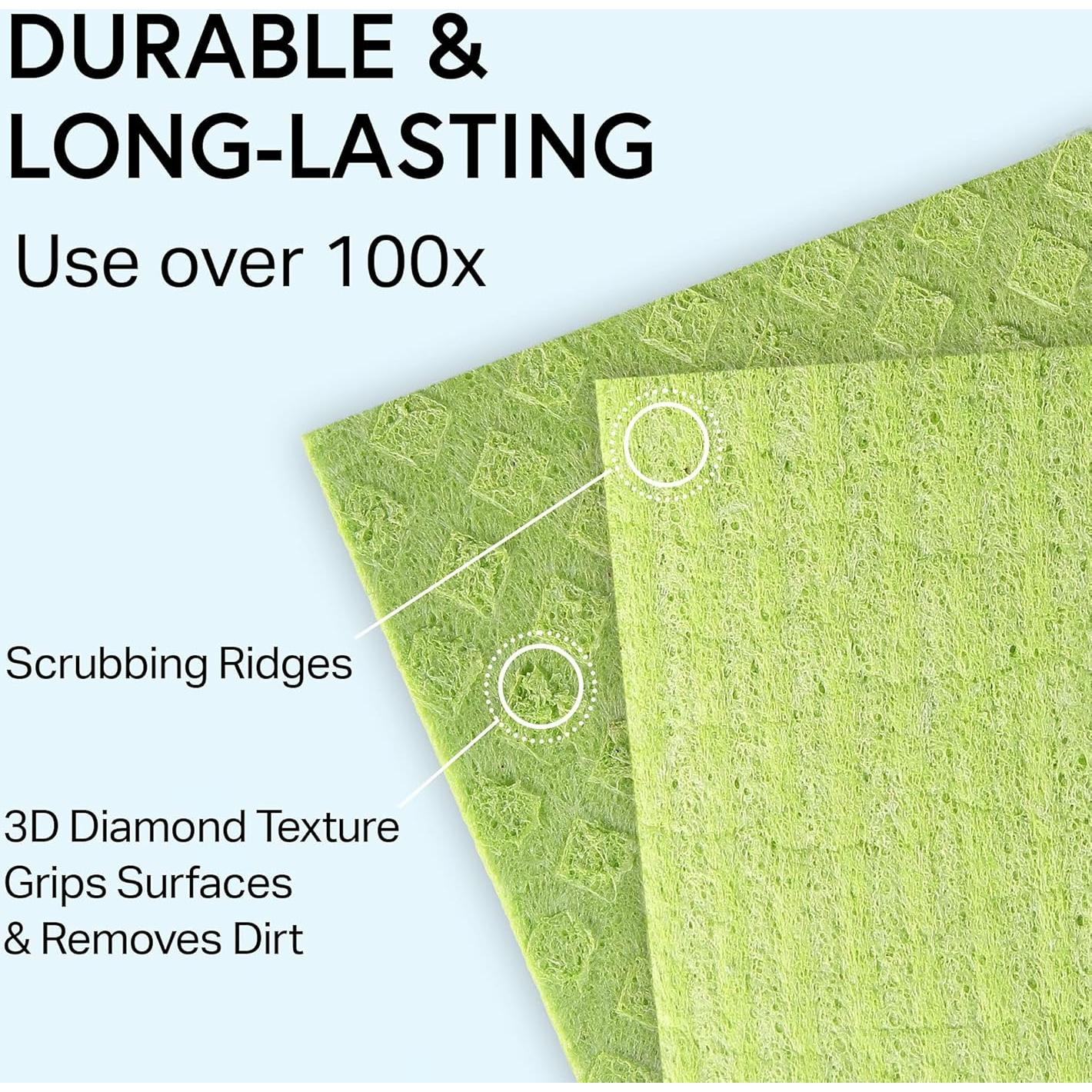 DURABLE & LONG-LASTING

Use over 100x

Scrubbing Ridges

3D Diamond Texture Grips Surfaces & Removes Dirt